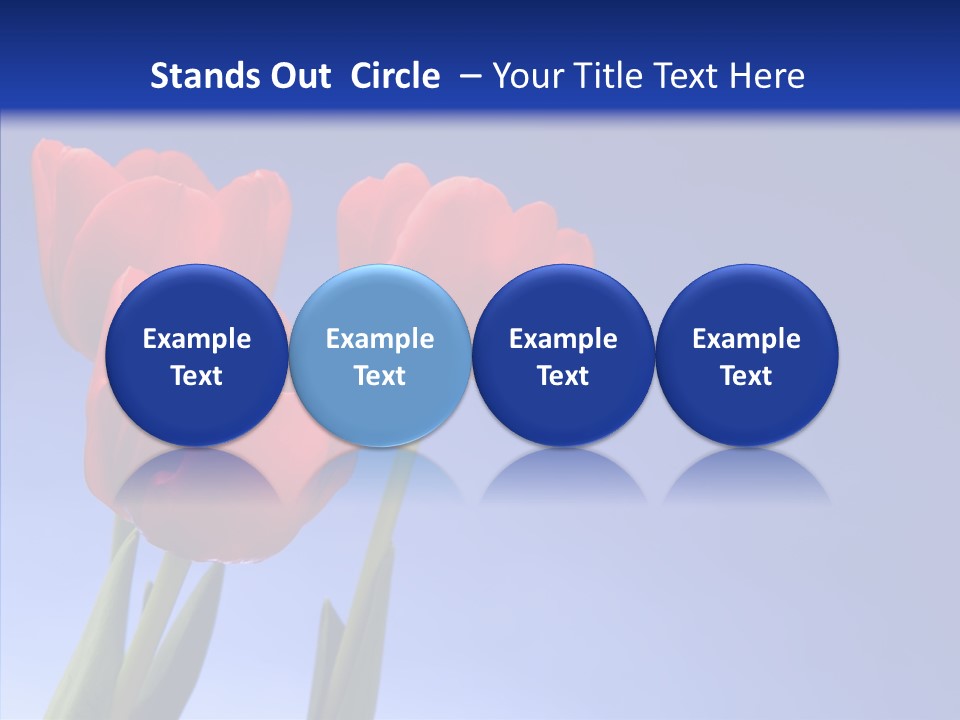 Stands Out Circle – Your Title Text Here

Example Text

Example Text

Example Text

Example Text